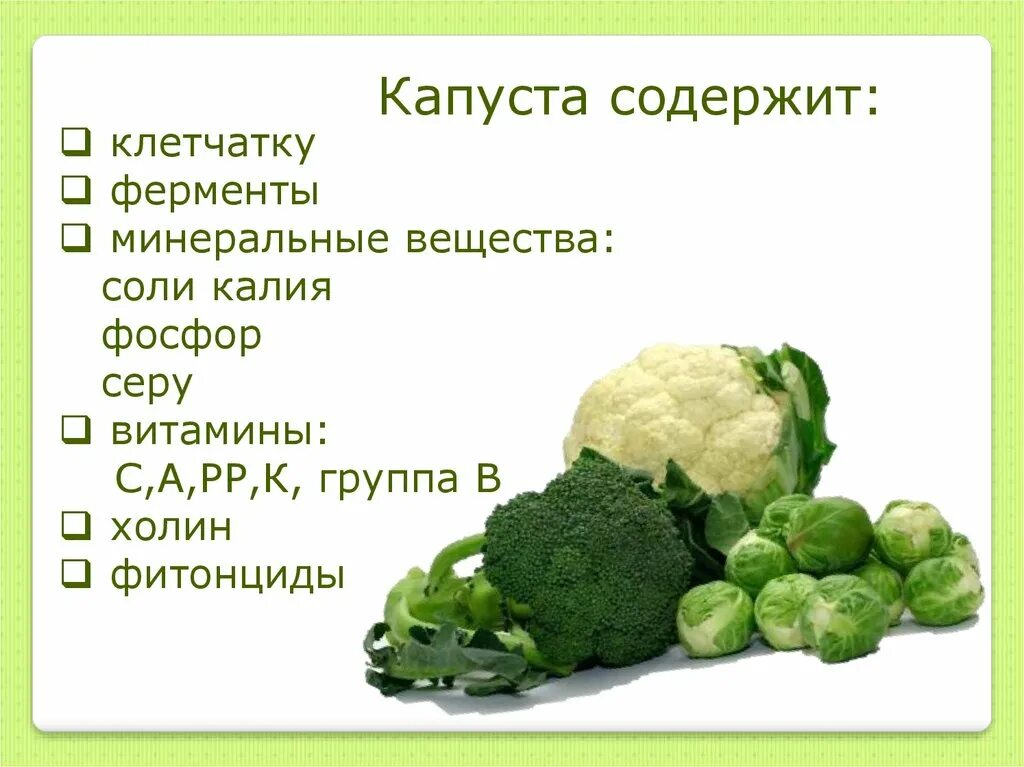 Капуста содержит:

❑ клетчатку
❑ ферменты
❑ минеральные вещества:
соли калия
фосфор
серу
❑ витамины:
С,А,РР,К, группа В
❑ холин
❑ фитонциды